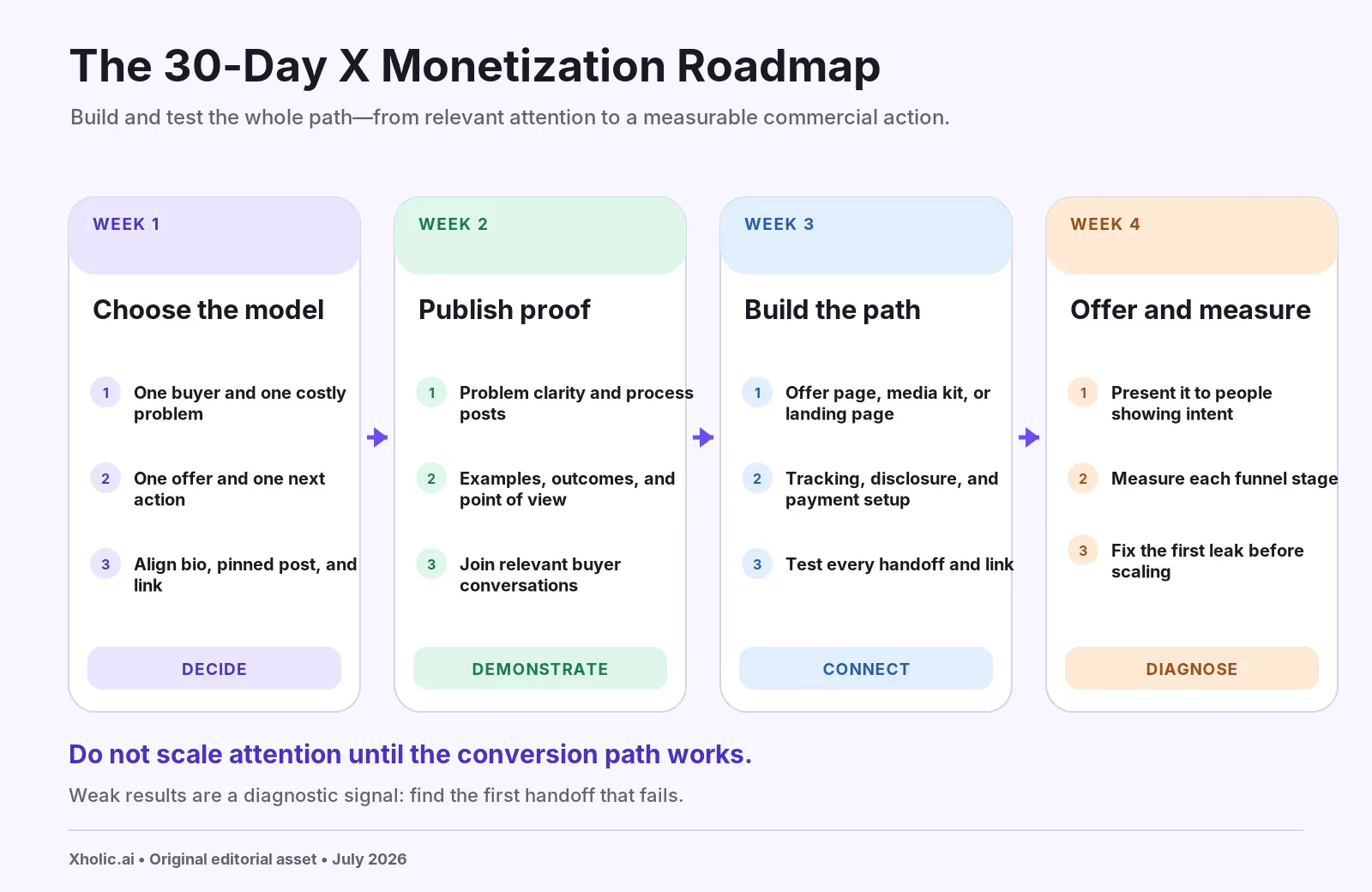 The 30-Day X Monetization Roadmap

Build and test the whole path—from relevant attention to a measurable commercial action.

WEEK 1

Choose the model

1 One buyer and one costly problem

2 One offer and one next action

3 Align bio, pinned post, and link

DECIDE

WEEK 2

Publish proof

1 Problem clarity and process posts

2 Examples, outcomes, and point of view

3 Join relevant buyer conversations

DEMONSTRATE

WEEK 3

Build the path

1 Offer page, media kit, or landing page

2 Tracking, disclosure, and payment setup

3 Test every handoff and link

CONNECT

WEEK 4

Offer and measure

1 Present it to people showing intent

2 Measure each funnel stage

3 Fix the first leak before scaling

DIAGNOSE

Do not scale attention until the conversion path works.

Weak results are a diagnostic signal: find the first handoff that fails.

Xholic.ai • Original editorial asset • July 2026